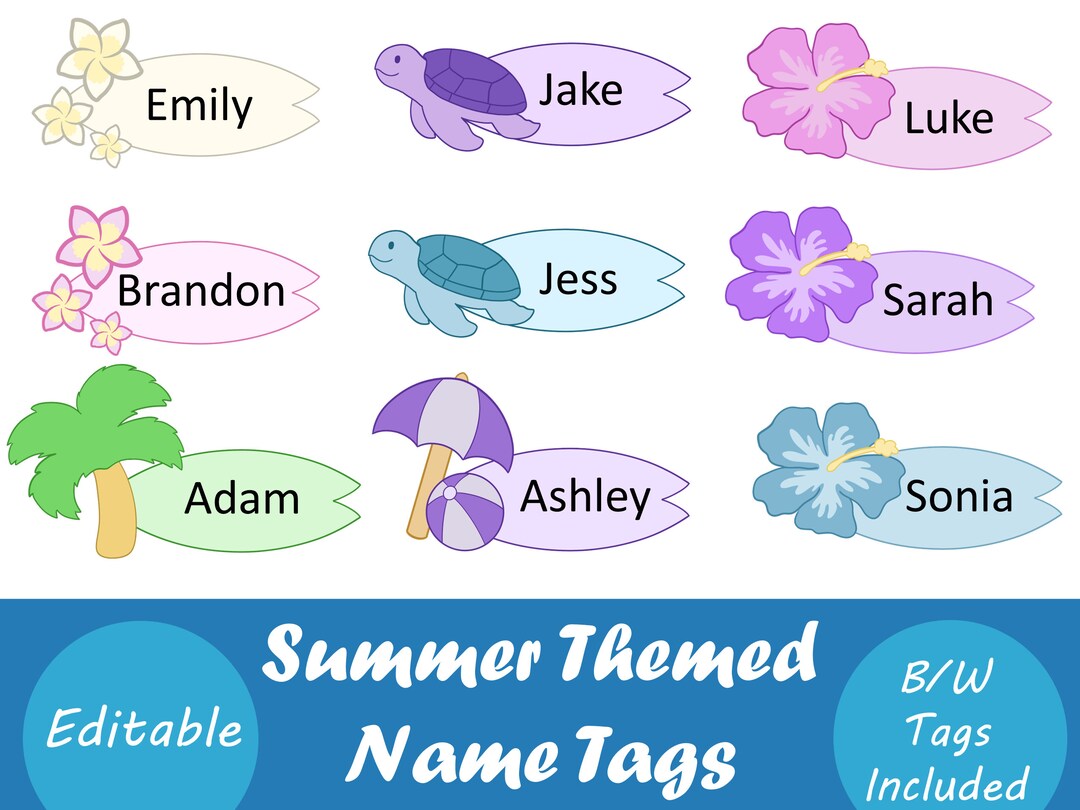 Emily

Jake

Luke

Brandon

Jess

Sarah

Adam

Ashley

Sonia

Editable

Summer Themed Name Tags

B/W Tags Included